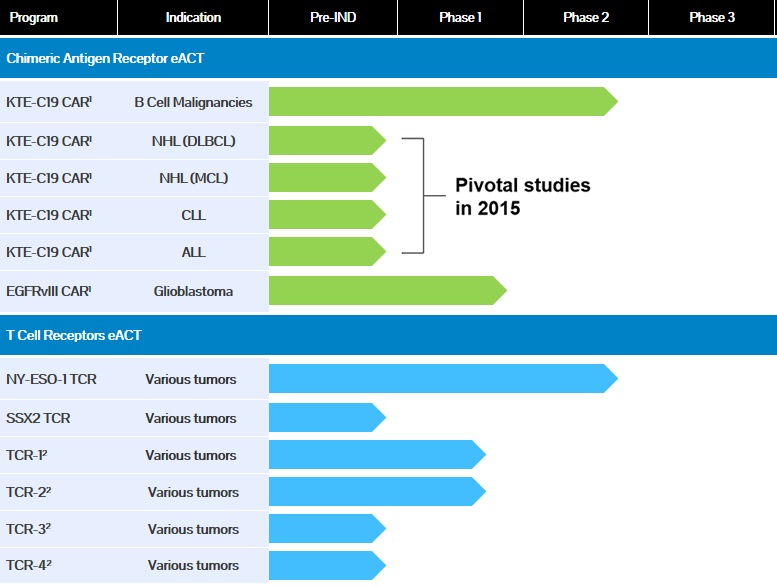 | Program | Indication | Pre-IND | Phase 1 | Phase 2 | Phase 3 |
|---|---|---|---|---|---|
| Chimeric Antigen Receptor eACT | | | | | |
| KTE-C19 CAR$^1$ | B Cell Malignancies | | | | |
| KTE-C19 CAR$^1$ | NHL (DLBCL) | | | | |
| KTE-C19 CAR$^1$ | NHL (MCL) | | | | |
| KTE-C19 CAR$^1$ | CLL | | | | |
| KTE-C19 CAR$^1$ | ALL | | | | |
| EGFRvIII CAR$^1$ | Glioblastoma | | | | |
| T Cell Receptors eACT | | | | | |
| NY-ESO-1 TCR | Various tumors | | | | |
| SSX2 TCR | Various tumors | | | | |
| TCR-1$^2$ | Various tumors | | | | |
| TCR-2$^2$ | Various tumors | | | | |
| TCR-3$^2$ | Various tumors | | | | |
| TCR-4$^2$ | Various tumors | | | | |

Pivotal studies in 2015